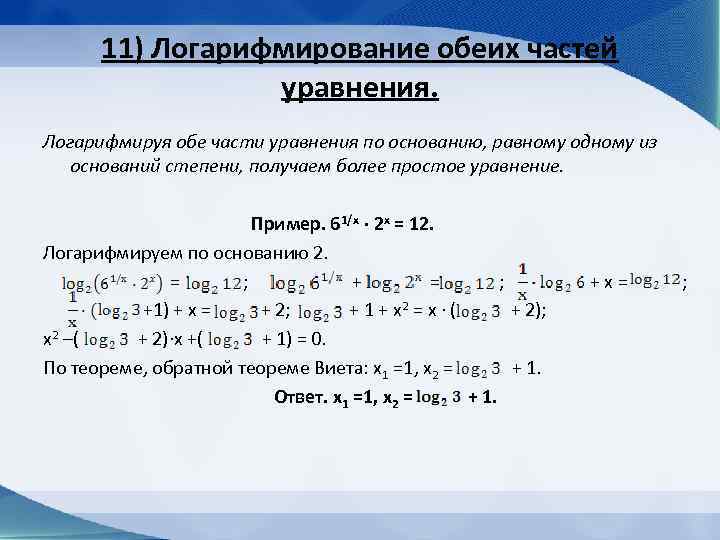 11) Логарифмирование обеих частей уравнения.

Логарифмируя обе части уравнения по основанию, равному одному из оснований степени, получаем более простое уравнение.

Пример. $6^{1/x} \cdot 2^x = 12$.

Логарифмируем по основанию 2.

$\log_2(6^{1/x} \cdot 2^x) = \log_2 12$; $\log_2 6^{1/x} + \log_2 2^x = \log_2 12$; $\frac{1}{x} \cdot \log_2 6 + x = \log_2 12$;

$\frac{1}{x} \cdot (\log_2 3 + 1) + x = \log_2 3 + 2$; $\log_2 3 + 1 + x^2 = x \cdot (\log_2 3 + 2)$;

$x^2 - (\log_2 3 + 2) \cdot x + (\log_2 3 + 1) = 0$.

По теореме, обратной теореме Виета: $x_1 = 1$, $x_2 = \log_2 3 + 1$.

Ответ. $x_1 = 1$, $x_2 = \log_2 3 + 1$.